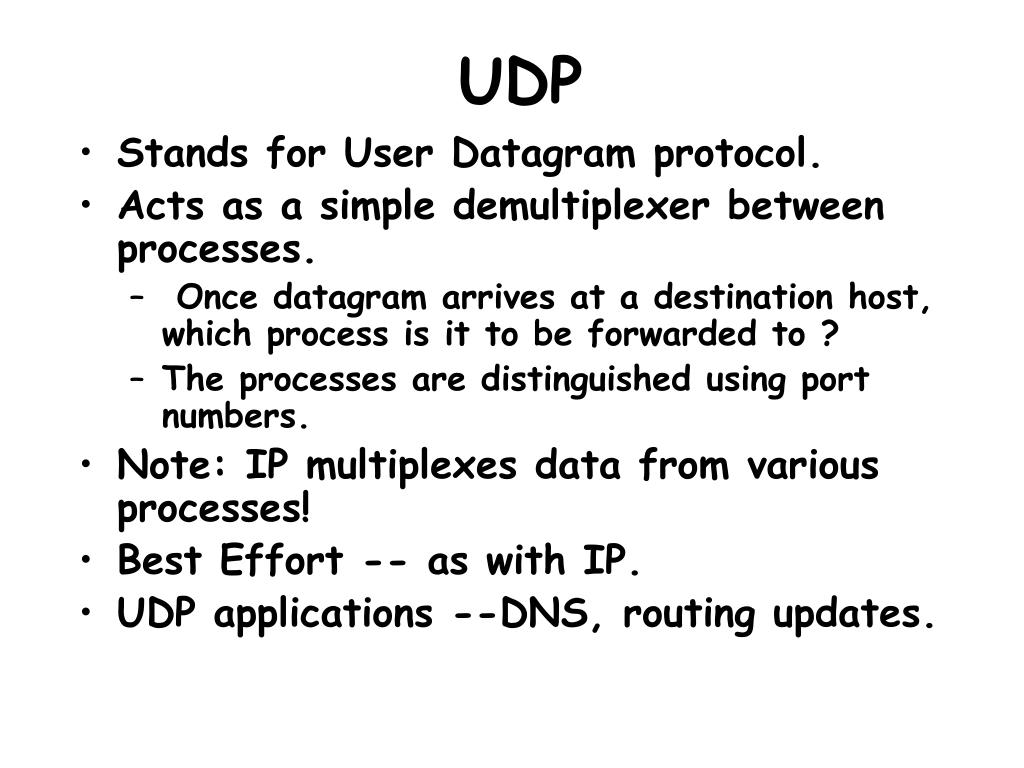 UDP

• Stands for User Datagram protocol.
• Acts as a simple demultiplexer between processes.
 – Once datagram arrives at a destination host, which process is it to be forwarded to ?
 – The processes are distinguished using port numbers.
• Note: IP multiplexes data from various processes!
• Best Effort -- as with IP.
• UDP applications --DNS, routing updates.